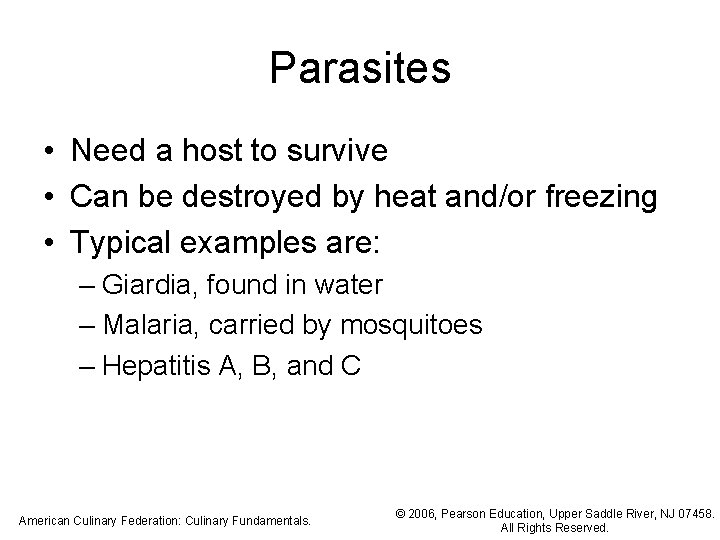 Parasites

• Need a host to survive
• Can be destroyed by heat and/or freezing
• Typical examples are:
– Giardia, found in water
– Malaria, carried by mosquitoes
– Hepatitis A, B, and C

American Culinary Federation: Culinary Fundamentals.

© 2006, Pearson Education, Upper Saddle River, NJ 07458. All Rights Reserved.